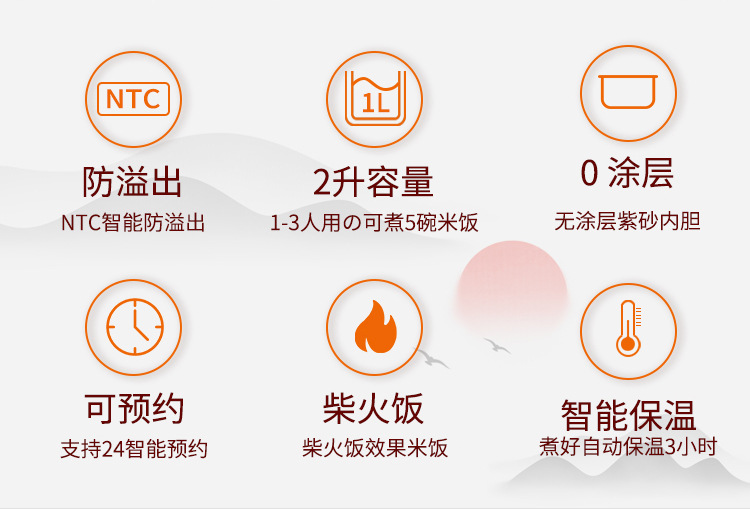 NTC

防溢出

NTC智能防溢出

1L

2升容量

1-3人用の可煮5碗米饭

0 涂层

无涂层紫砂内胆

可预约

支持24智能预约

柴火饭

柴火饭效果米饭

智能保温

煮好自动保温3小时